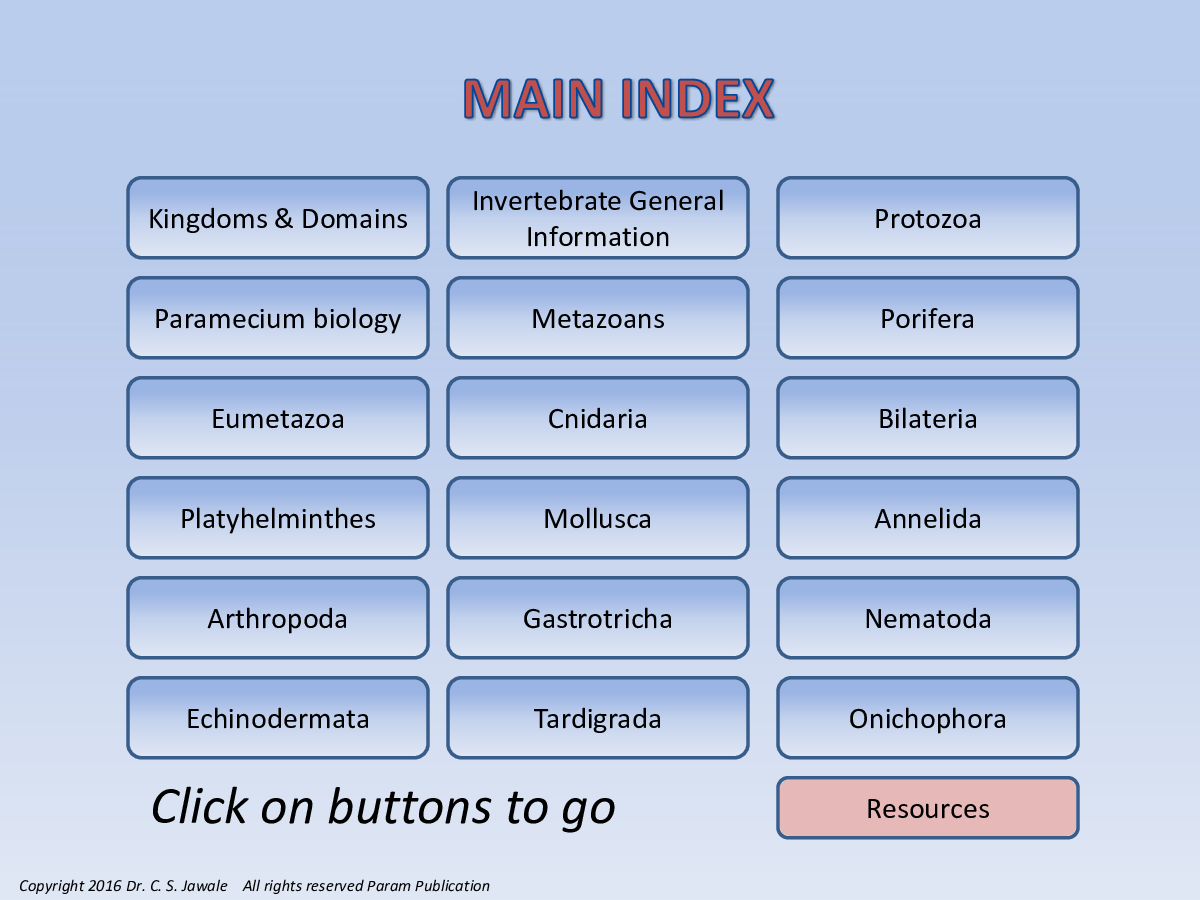 MAIN INDEX

Kingdoms & Domains

Invertebrate General Information

Protozoa

Paramecium biology

Metazoans

Porifera

Eumetazoa

Cnidaria

Bilateria

Platyhelminthes

Mollusca

Annelida

Arthropoda

Gastrotricha

Nematoda

Echinodermata

Tardigrada

Onichophora

Click on buttons to go

Resources

Copyright 2016 Dr. C. S. Jawale All rights reserved Param Publication